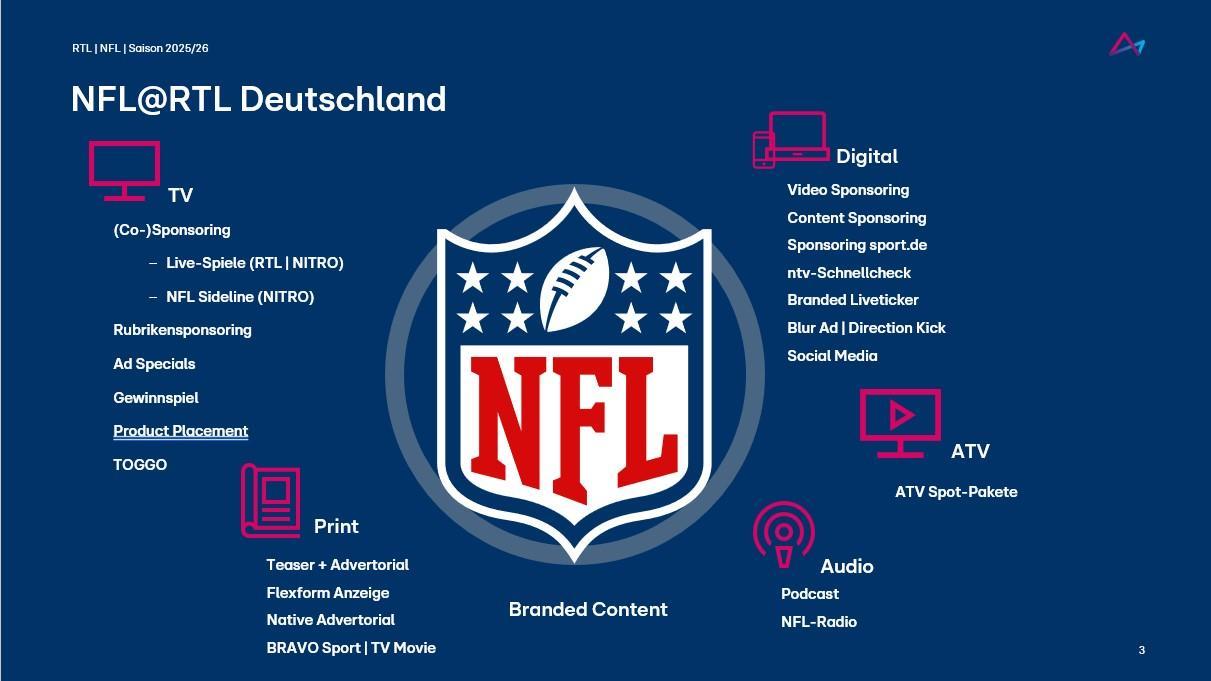 RTL | NFL | Saison 2025/26

NFL@RTL Deutschland

TV

(Co-)Sponsoring

– Live-Spiele (RTL | NITRO)

– NFL Sideline (NITRO)

Rubrikensponsoring

Ad Specials

Gewinnspiel

Product Placement

TOGGO

Print

Teaser + Advertorial

Flexform Anzeige

Native Advertorial

BRAVO Sport | TV Movie

NFL

Branded Content

Digital

Video Sponsoring

Content Sponsoring

Sponsoring sport.de

ntv-Schnellcheck

Branded Liveticker

Blur Ad | Direction Kick

Social Media

ATV

ATV Spot-Pakete

Audio

Podcast

NFL-Radio

3